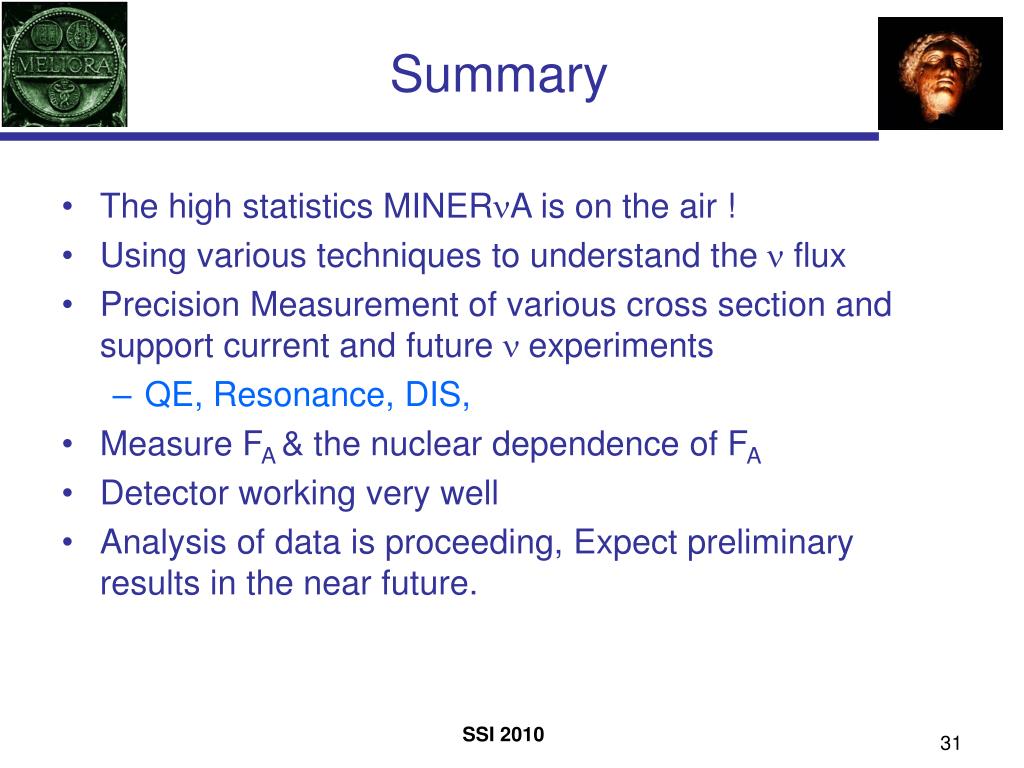 MELIORA

Summary

• The high statistics MINER$\nu$A is on the air !
• Using various techniques to understand the $\nu$ flux
• Precision Measurement of various cross section and support current and future $\nu$ experiments
– QE, Resonance, DIS,
• Measure $F_A$ & the nuclear dependence of $F_A$
• Detector working very well
• Analysis of data is proceeding, Expect preliminary results in the near future.

SSI 2010

31